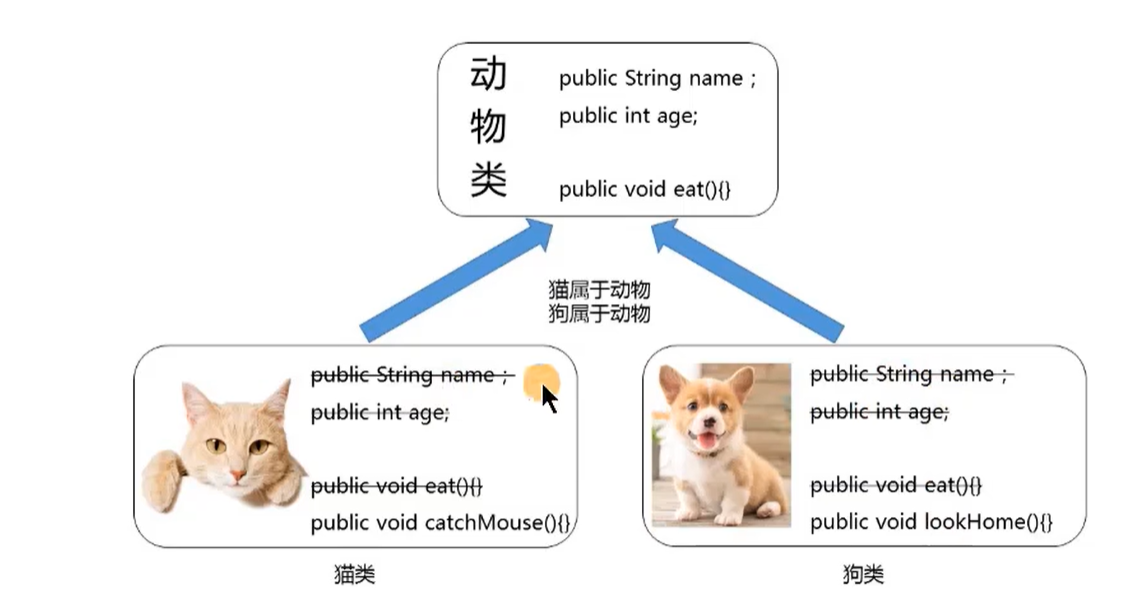 动物类

public String name ;
public int age;

public void eat(){}

猫属于动物
狗属于动物

~~public String name ;~~
~~public int age;~~

~~public void eat(){}~~
public void catchMouse(){}

猫类

~~public String name ;~~
~~public int age;~~

~~public void eat(){}~~
public void lookHome(){}

狗类